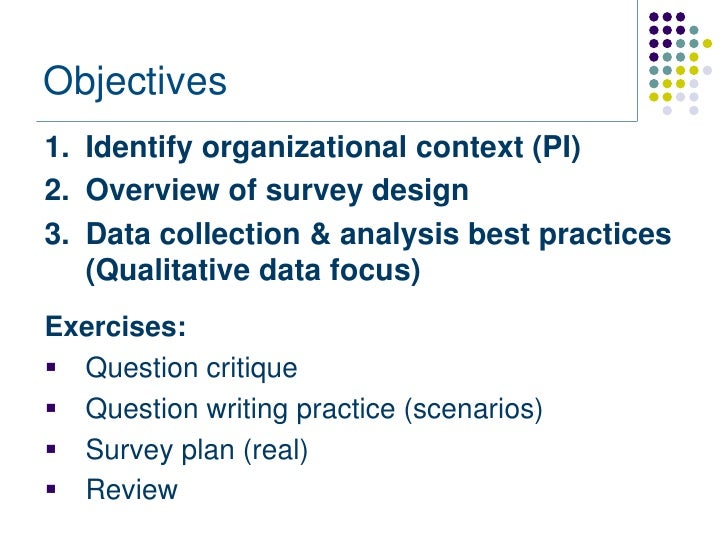 Objectives

1. Identify organizational context (PI)
2. Overview of survey design
3. Data collection & analysis best practices (Qualitative data focus)

Exercises:

- Question critique
- Question writing practice (scenarios)
- Survey plan (real)
- Review